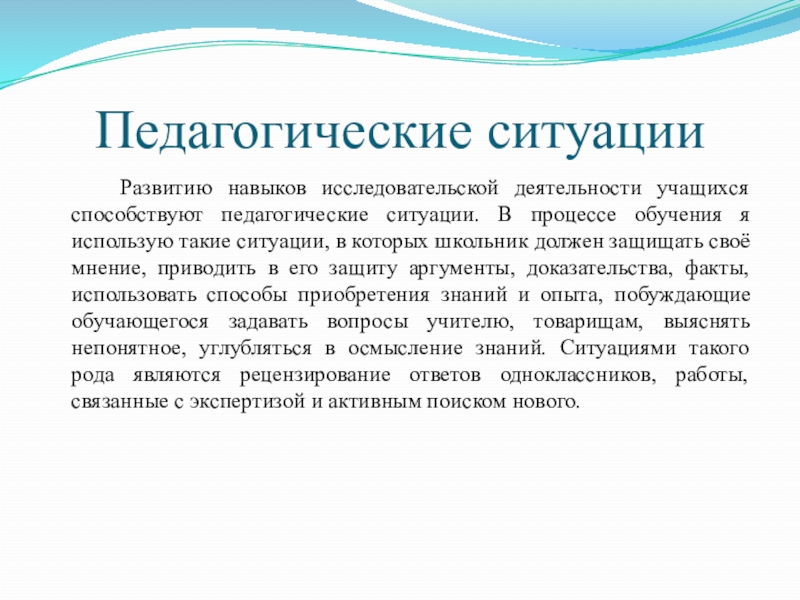 Педагогические ситуации

Развитию навыков исследовательской деятельности учащихся способствуют педагогические ситуации. В процессе обучения я использую такие ситуации, в которых школьник должен защищать своё мнение, приводить в его защиту аргументы, доказательства, факты, использовать способы приобретения знаний и опыта, побуждающие обучающегося задавать вопросы учителю, товарищам, выяснять непонятное, углубляться в осмысление знаний. Ситуациями такого рода являются рецензирование ответов одноклассников, работы, связанные с экспертизой и активным поиском нового.